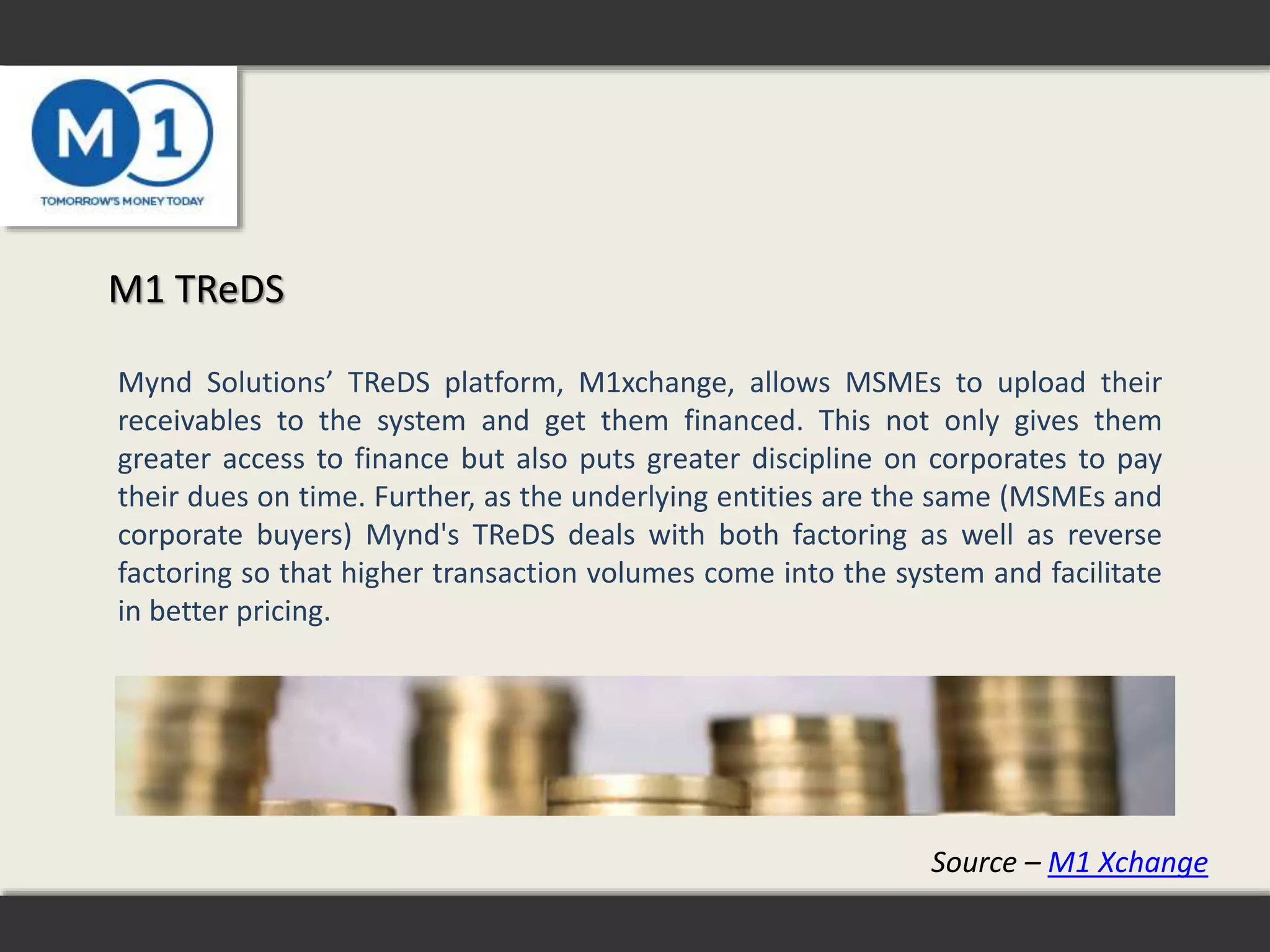 M1

TOMORROW'S MONEY TODAY

M1 TReDS

Mynd Solutions’ TReDS platform, M1xchange, allows MSMEs to upload their receivables to the system and get them financed. This not only gives them greater access to finance but also puts greater discipline on corporates to pay their dues on time. Further, as the underlying entities are the same (MSMEs and corporate buyers) Mynd's TReDS deals with both factoring as well as reverse factoring so that higher transaction volumes come into the system and facilitate in better pricing.

Source – M1 Xchange